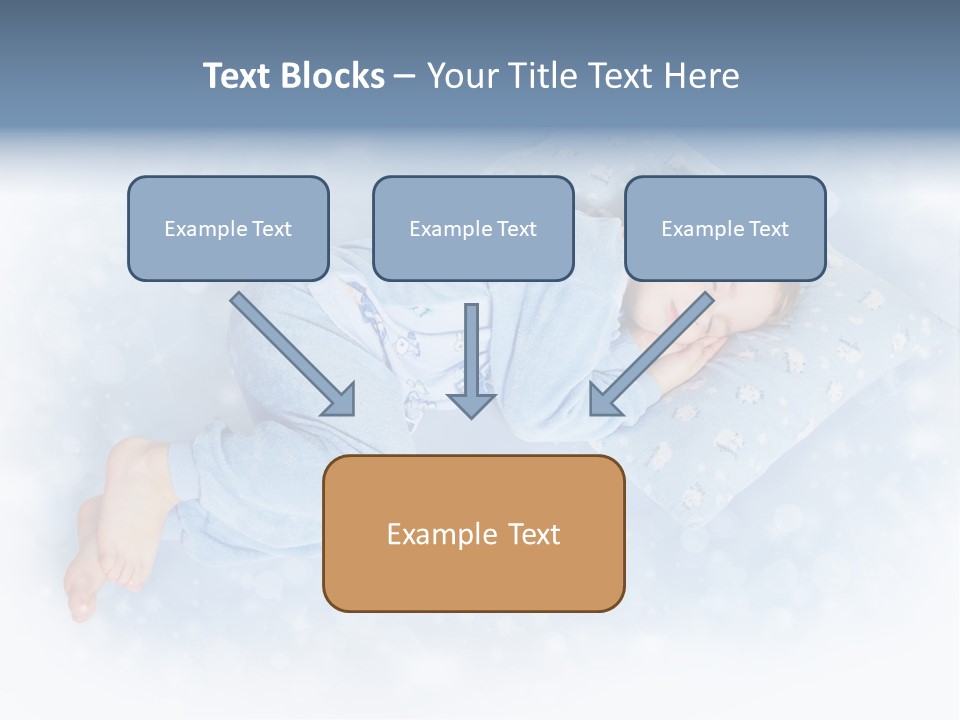 Text Blocks – Your Title Text Here

Example Text

Example Text

Example Text

Example Text